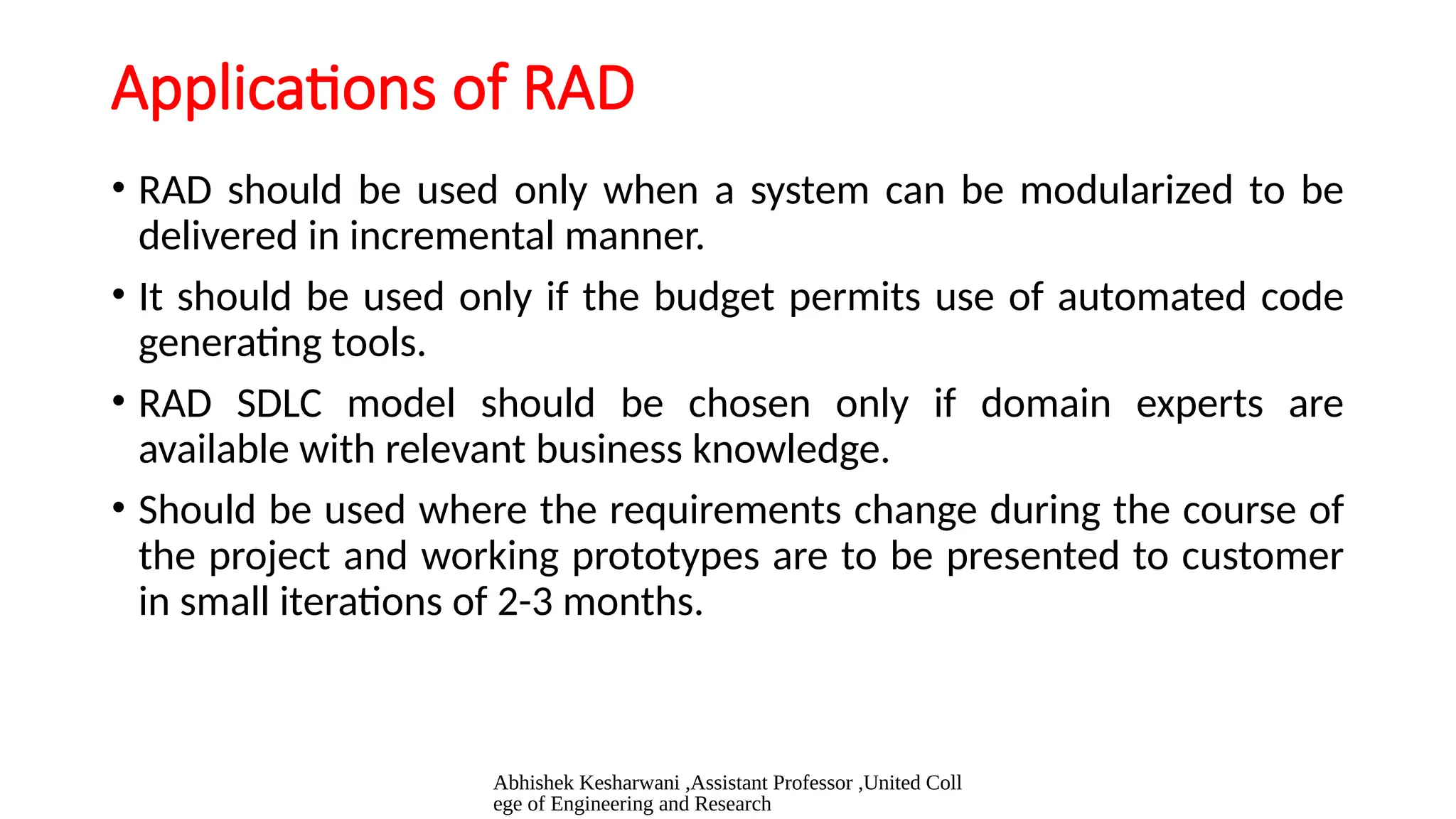 Applications of RAD

• RAD should be used only when a system can be modularized to be delivered in incremental manner.

• It should be used only if the budget permits use of automated code generating tools.

• RAD SDLC model should be chosen only if domain experts are available with relevant business knowledge.

• Should be used where the requirements change during the course of the project and working prototypes are to be presented to customer in small iterations of 2-3 months.

Abhishek Kesharwani ,Assistant Professor ,United Coll ege of Engineering and Research